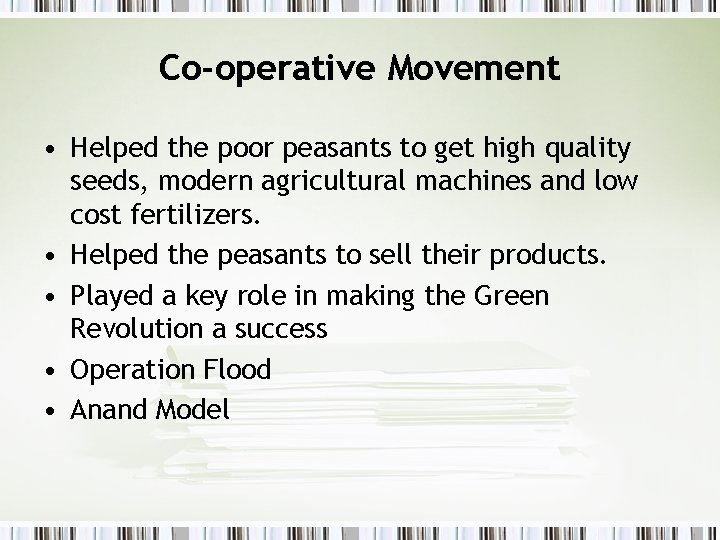 Co-operative Movement

• Helped the poor peasants to get high quality seeds, modern agricultural machines and low cost fertilizers.
• Helped the peasants to sell their products.
• Played a key role in making the Green Revolution a success
• Operation Flood
• Anand Model